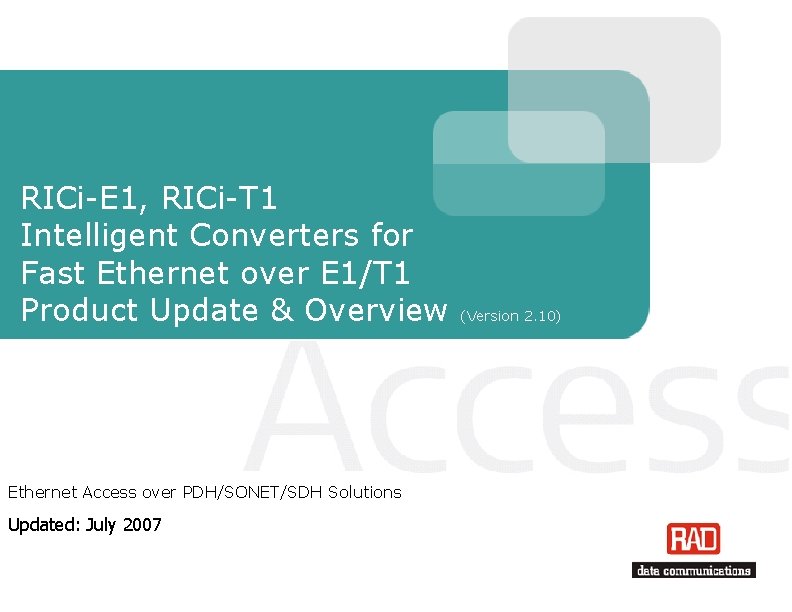 RICi-E1, RICi-T1
Intelligent Converters for
Fast Ethernet over E1/T1
Product Update & Overview (Version 2.10)

Access

Ethernet Access over PDH/SONET/SDH Solutions

Updated: July 2007

RAD
data communications